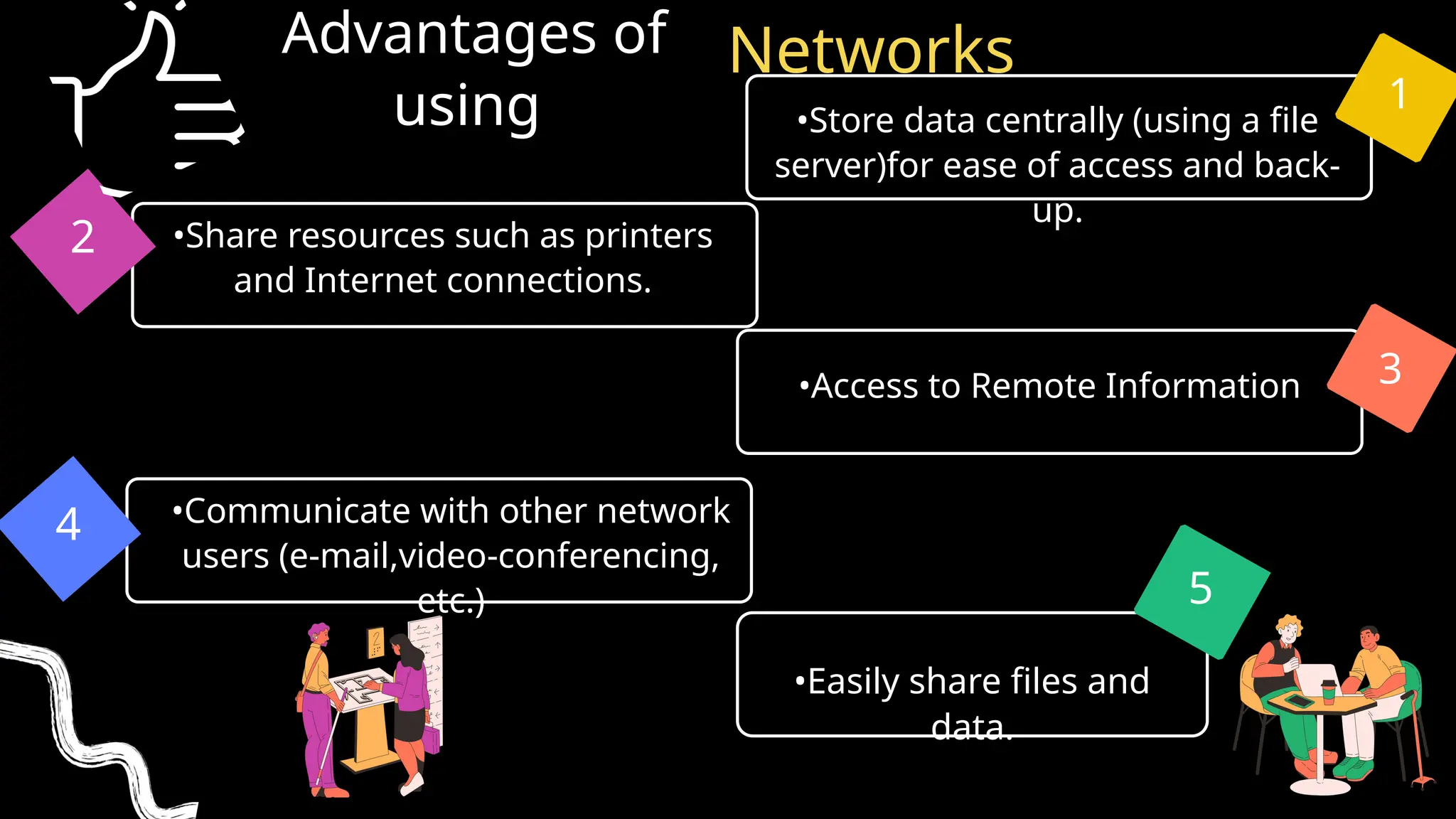 Advantages of using

Networks

1

•Store data centrally (using a file server)for ease of access and back-up.

2

•Share resources such as printers and Internet connections.

3

•Access to Remote Information

4

•Communicate with other network users (e-mail,video-conferencing, etc.)

5

•Easily share files and data.